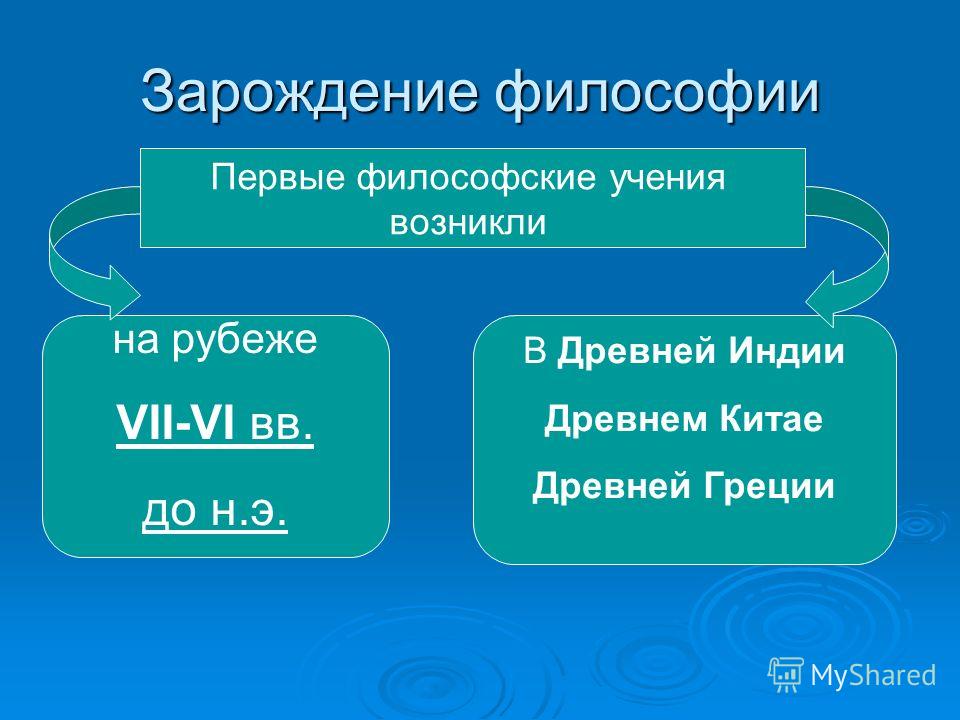 Зарождение философии

Первые философские учения возникли

на рубеже

VII-VI вв.

до н.э.

В Древней Индии

Древнем Китае

Древней Греции

MyShared